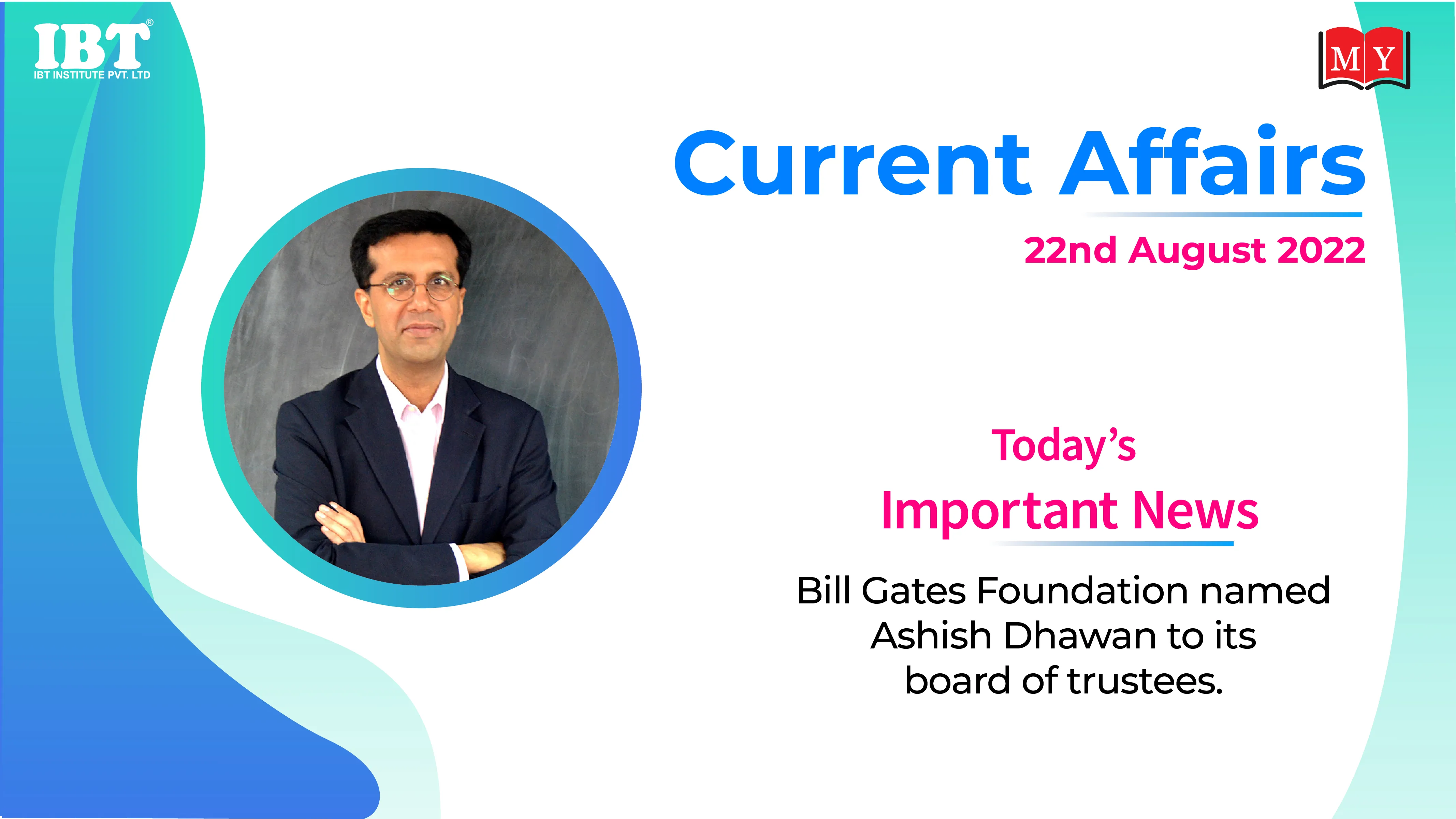 IBT®
IBT INSTITUTE PVT. LTD

MY

Current Affairs

22nd August 2022

Today's
Important News

Bill Gates Foundation named Ashish Dhawan to its board of trustees.